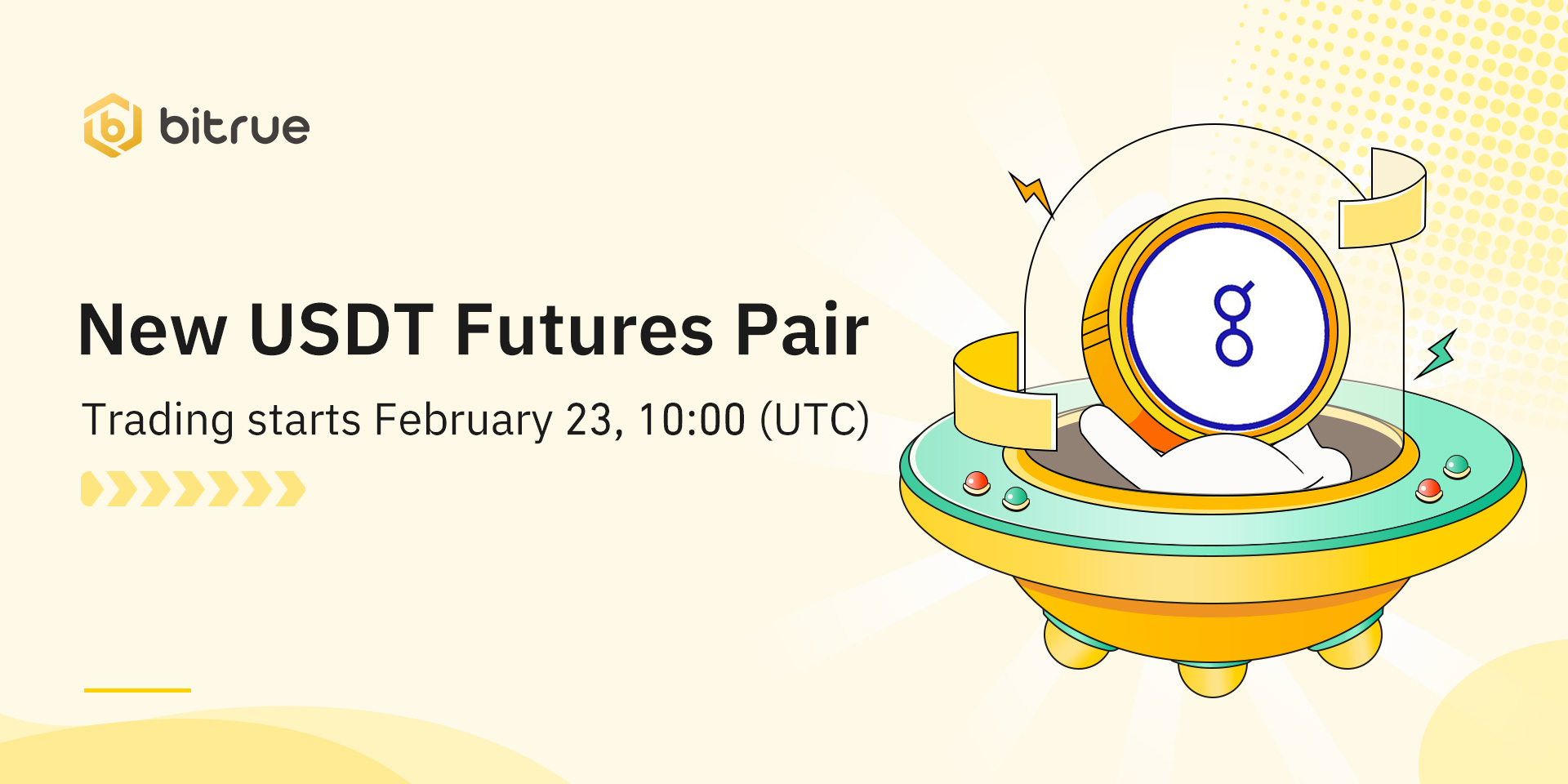 bitrue

New USDT Futures Pair

Trading starts February 23, 10:00 (UTC)